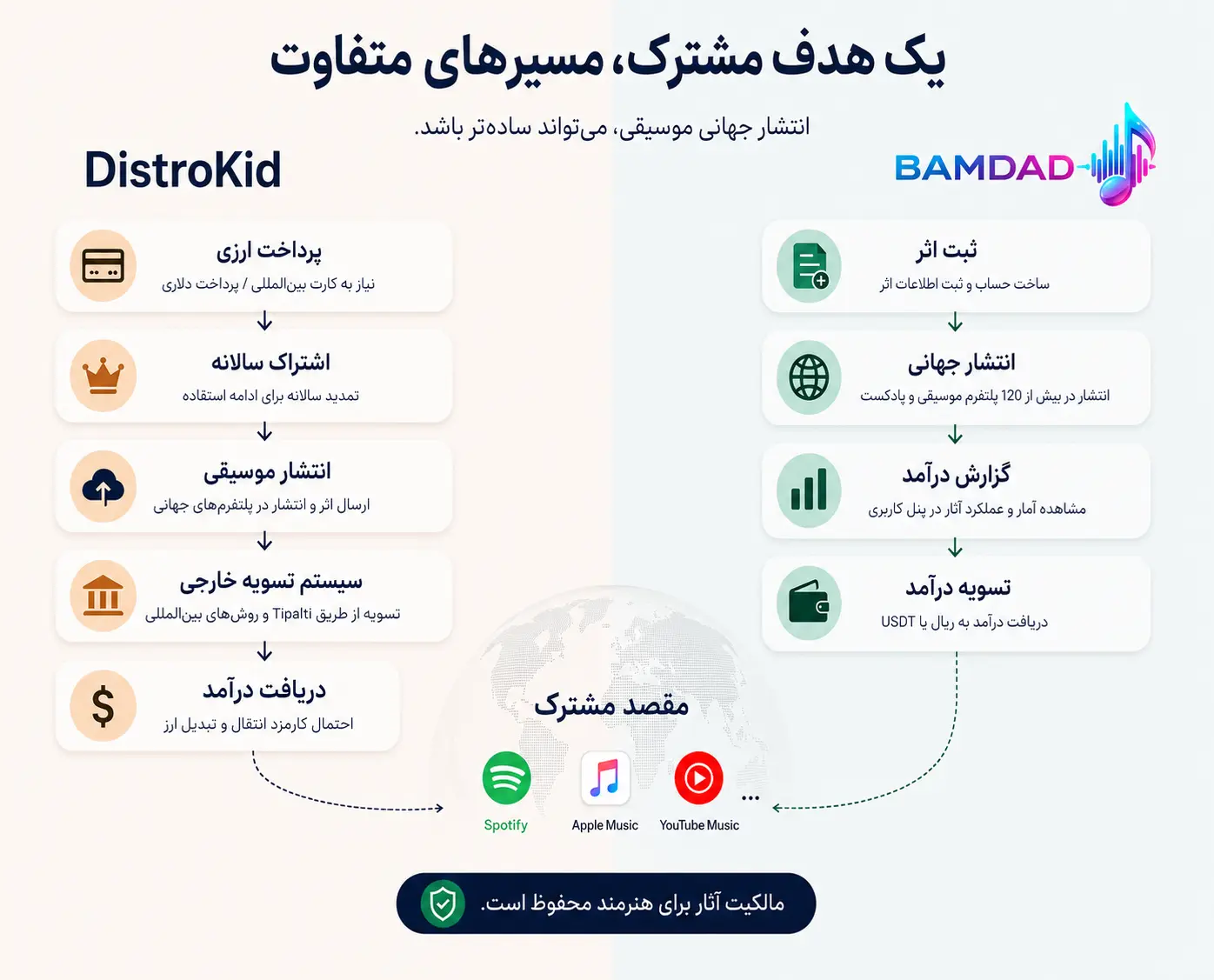 یک هدف مشترک، مسیرهای متفاوت

انتشار جهانی موسیقی، می‌تواند ساده‌تر باشد.

BAMDAD

ثبت اثر
ساخت حساب و ثبت اطلاعات اثر

انتشار جهانی
انتشار در بیش از 120 پلتفرم موسیقی و پادکست

گزارش درآمد
مشاهده آمار و عملکرد آثار در پنل کاربری

تسویه درآمد
دریافت درآمد به ریال یا USDT

DistroKid

پرداخت ارزی
نیاز به کارت بین‌المللی / پرداخت دلاری

اشتراک سالانه
تمدید سالانه برای ادامه استفاده

انتشار موسیقی
ارسال اثر و انتشار در پلتفرم‌های جهانی

سیستم تسویه خارجی
تسویه از طریق Tipalti و روش‌های بین‌المللی

دریافت درآمد
احتمال کارمزد انتقال و تبدیل ارز

مقصد مشترک

Spotify
Apple Music
YouTube Music
...

مالکیت آثار برای هنرمند محفوظ است.